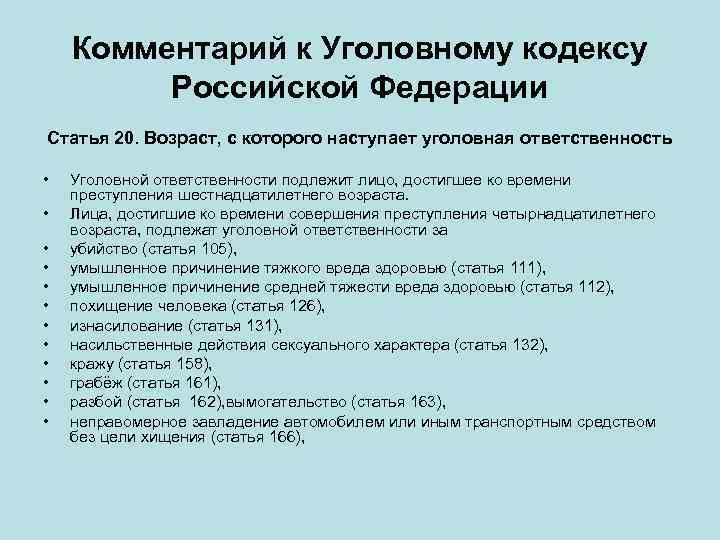 Комментарий к Уголовному кодексу Российской Федерации

Статья 20. Возраст, с которого наступает уголовная ответственность

• Уголовной ответственности подлежит лицо, достигшее ко времени преступления шестнадцатилетнего возраста.
• Лица, достигшие ко времени совершения преступления четырнадцатилетнего возраста, подлежат уголовной ответственности за
• убийство (статья 105),
• умышленное причинение тяжкого вреда здоровью (статья 111),
• умышленное причинение средней тяжести вреда здоровью (статья 112),
• похищение человека (статья 126),
• изнасилование (статья 131),
• насильственные действия сексуального характера (статья 132),
• кражу (статья 158),
• грабёж (статья 161),
• разбой (статья 162),вымогательство (статья 163),
• неправомерное завладение автомобилем или иным транспортным средством без цели хищения (статья 166),